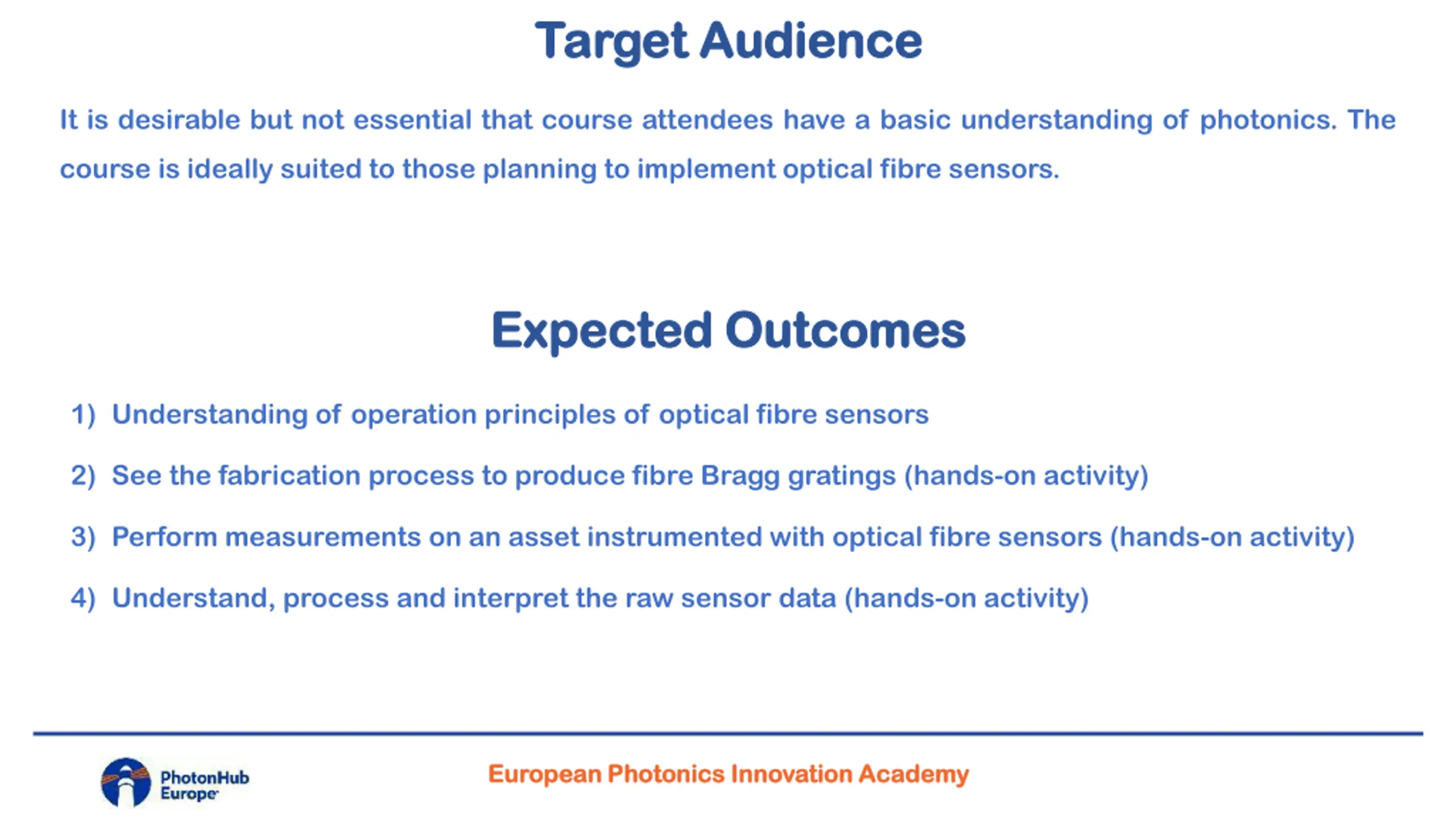 Target Audience

It is desirable but not essential that course attendees have a basic understanding of photonics. The course is ideally suited to those planning to implement optical fibre sensors.

Expected Outcomes

1) Understanding of operation principles of optical fibre sensors

2) See the fabrication process to produce fibre Bragg gratings (hands-on activity)

3) Perform measurements on an asset instrumented with optical fibre sensors (hands-on activity)

4) Understand, process and interpret the raw sensor data (hands-on activity)

PhotonHub Europe

European Photonics Innovation Academy